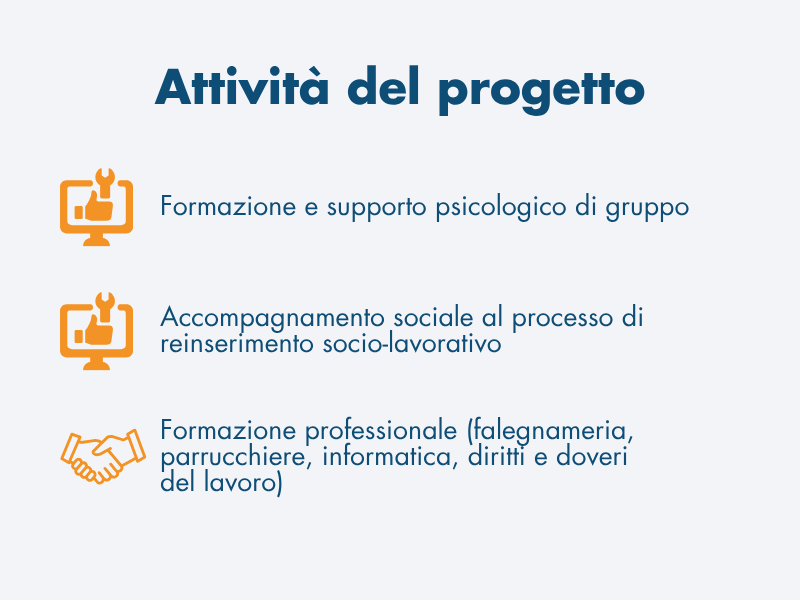 Attività del progetto

Formazione e supporto psicologico di gruppo

Accompagnamento sociale al processo di reinserimento socio-lavorativo

Formazione professionale (falegnameria, parrucchiere, informatica, diritti e doveri del lavoro)